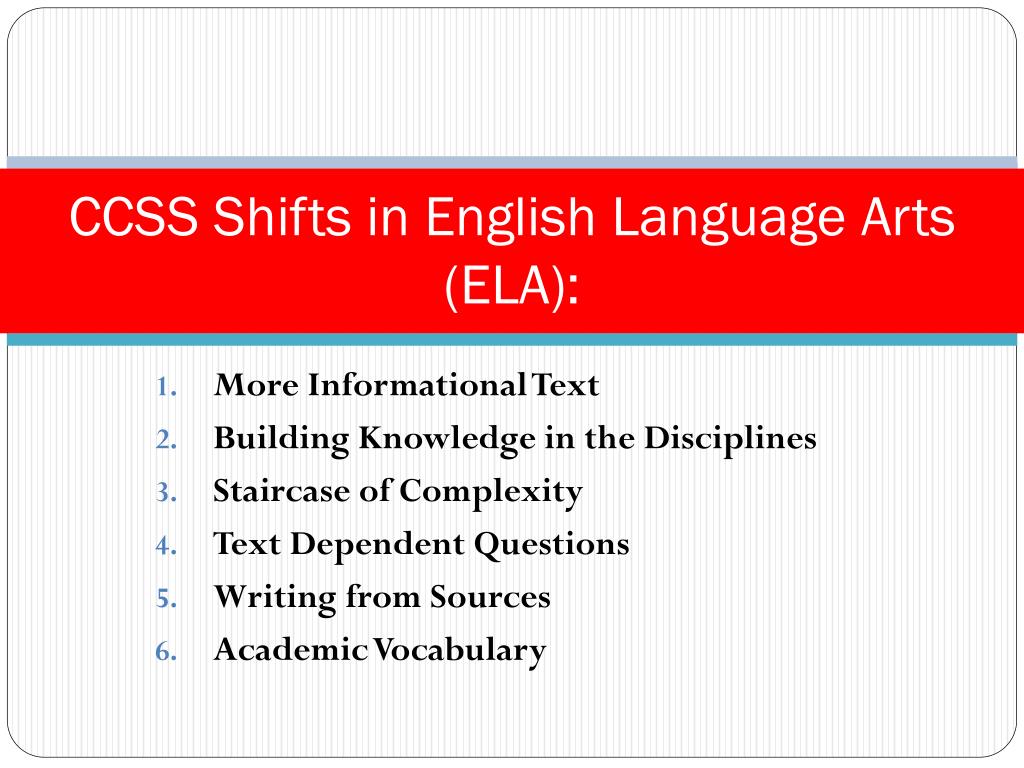 CCSS Shifts in English Language Arts (ELA):

1. More Informational Text
2. Building Knowledge in the Disciplines
3. Staircase of Complexity
4. Text Dependent Questions
5. Writing from Sources
6. Academic Vocabulary